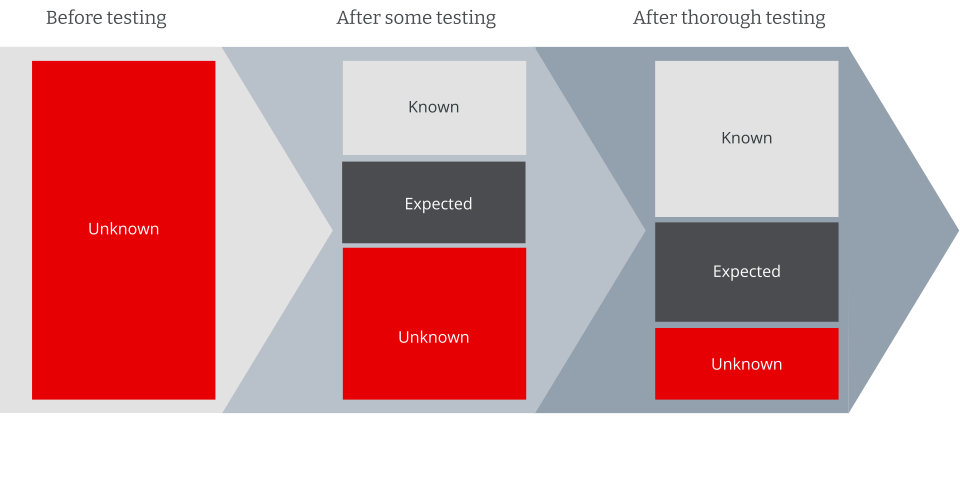 Before testing

Unknown

After some testing

Known

Expected

Unknown

After thorough testing

Known

Expected

Unknown